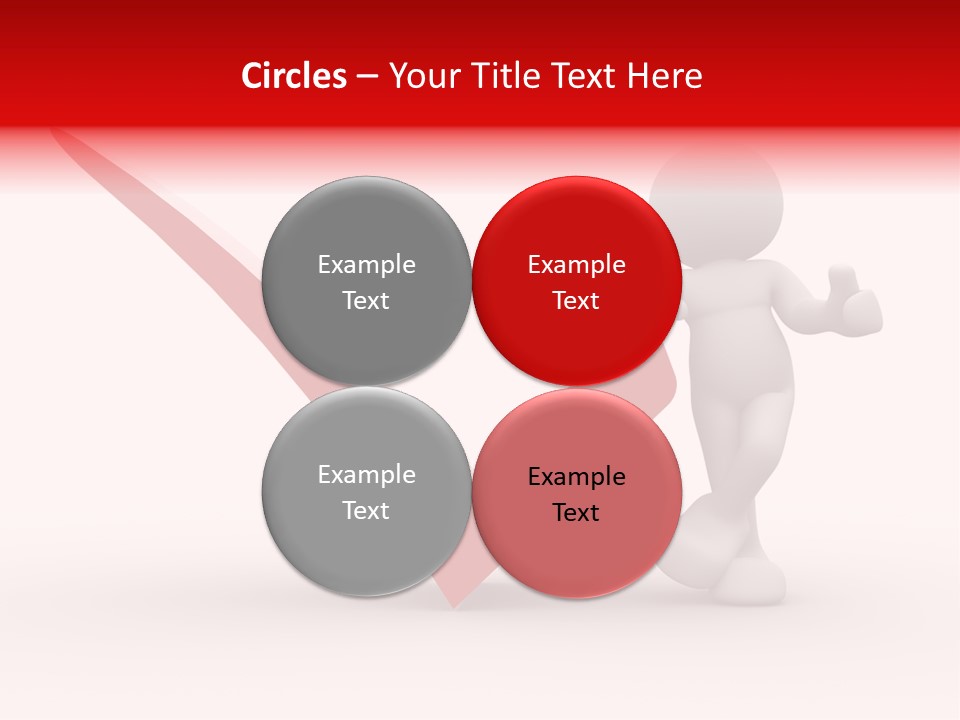 Circles – Your Title Text Here

Example Text

Example Text

Example Text

Example Text